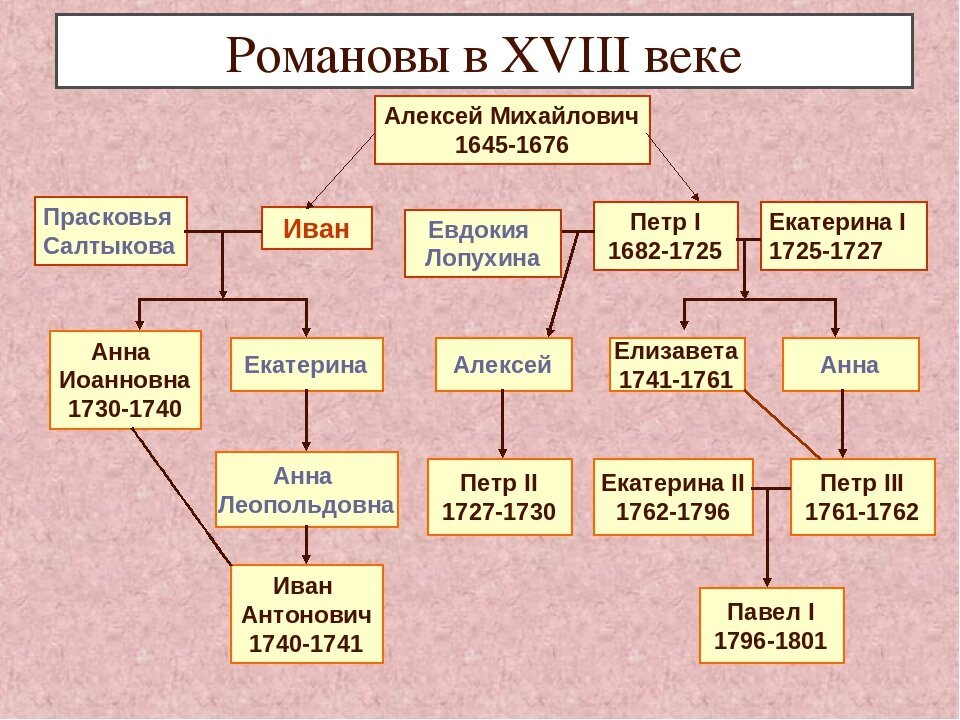 Романовы в XVIII веке

Алексей Михайлович
1645-1676

Прасковья Салтыкова

Иван

Евдокия Лопухина

Петр I
1682-1725

Екатерина I
1725-1727

Анна Иоанновна
1730-1740

Екатерина

Алексей

Елизавета
1741-1761

Анна

Анна Леопольдовна

Петр II
1727-1730

Екатерина II
1762-1796

Петр III
1761-1762

Иван Антонович
1740-1741

Павел I
1796-1801